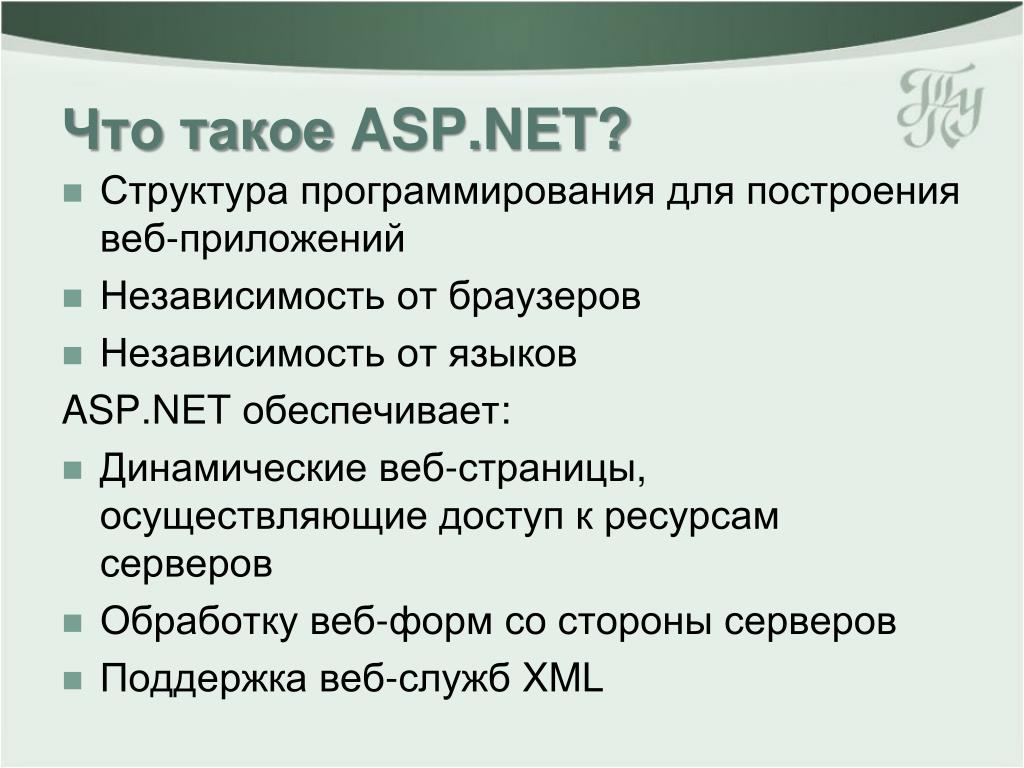 Что такое ASP.NET?

Структура программирования для построения веб-приложений

Независимость от браузеров

Независимость от языков

ASP.NET обеспечивает:

Динамические веб-страницы, осуществляющие доступ к ресурсам серверов

Обработку веб-форм со стороны серверов

Поддержка веб-служб XML